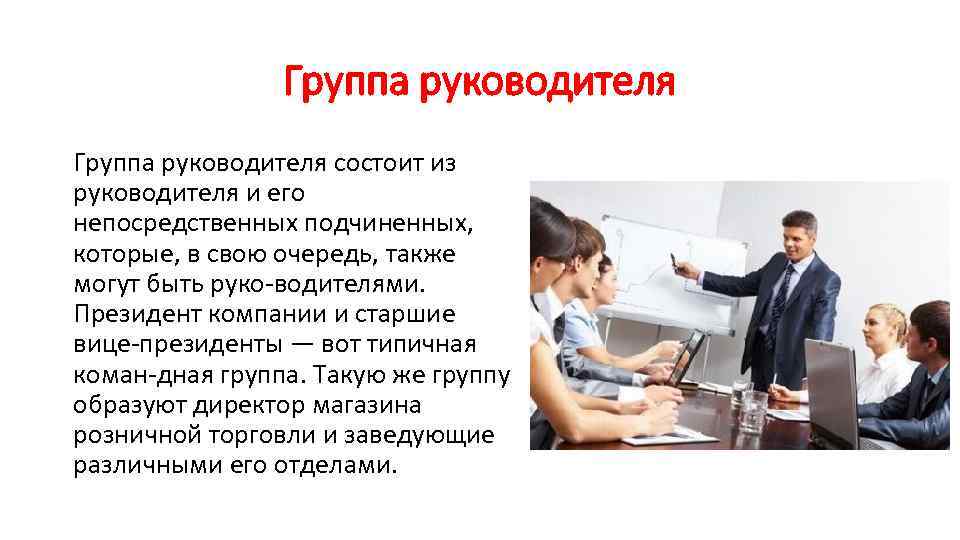 Группа руководителя

Группа руководителя состоит из руководителя и его непосредственных подчиненных, которые, в свою очередь, также могут быть руко-водителями. Президент компании и старшие вице-президенты — вот типичная коман-дная группа. Такую же группу образуют директор магазина розничной торговли и заведующие различными его отделами.